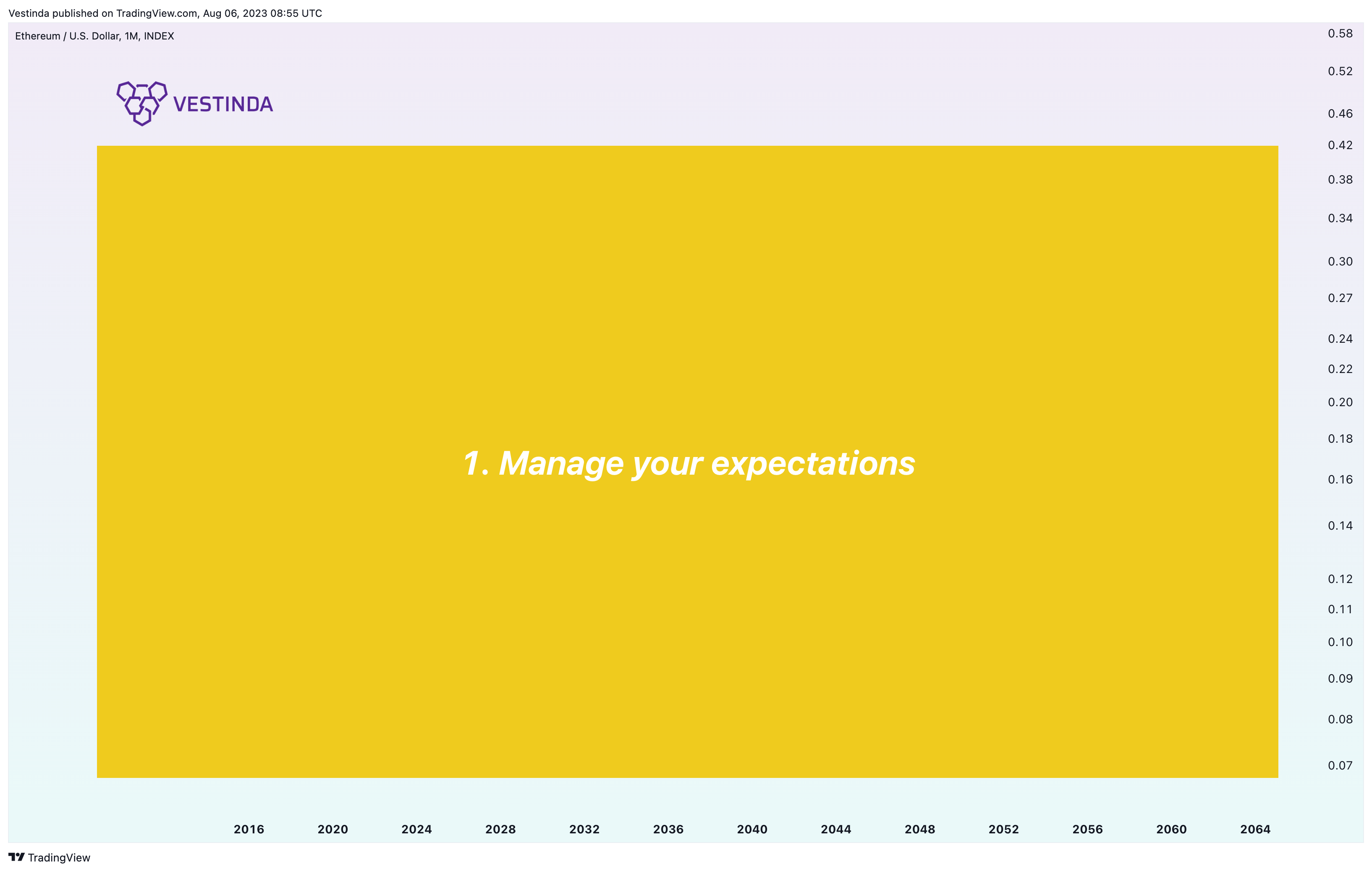 Vestinda published on TradingView.com, Aug 06, 2023 08:55 UTC

Ethereum / U.S. Dollar, 1M, INDEX

VESTINDA

1. Manage your expectations

0.58
0.52
0.46
0.42
0.38
0.34
0.30
0.27
0.24
0.22
0.20
0.18
0.16
0.14
0.12
0.11
0.10
0.09
0.08
0.07

2016 2020 2024 2028 2032 2036 2040 2044 2048 2052 2056 2060 2064

TradingView